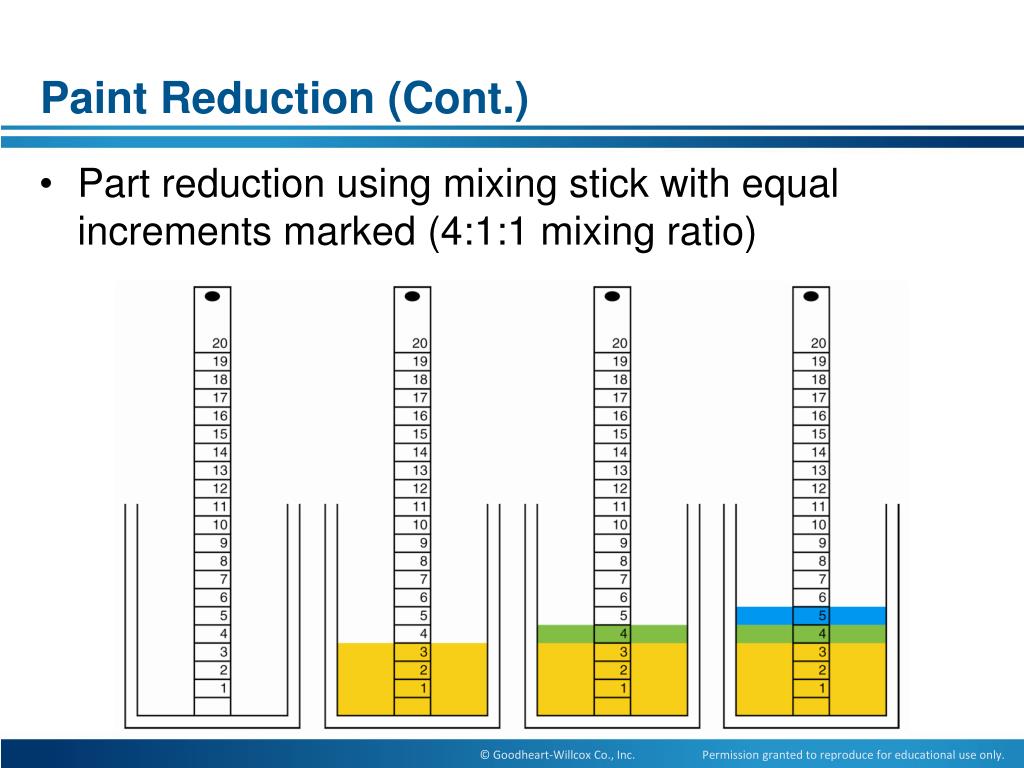 Paint Reduction (Cont.)

• Part reduction using mixing stick with equal increments marked (4:1:1 mixing ratio)

20
19
18
17
16
15
14
13
12
11
10
9
8
7
6
5
4
3
2
1

20
19
18
17
16
15
14
13
12
11
10
9
8
7
6
5
4
3
2
1

20
19
18
17
16
15
14
13
12
11
10
9
8
7
6
5
4
3
2
1

20
19
18
17
16
15
14
13
12
11
10
9
8
7
6
5
4
3
2
1

© Goodheart-Willcox Co., Inc. Permission granted to reproduce for educational use only.